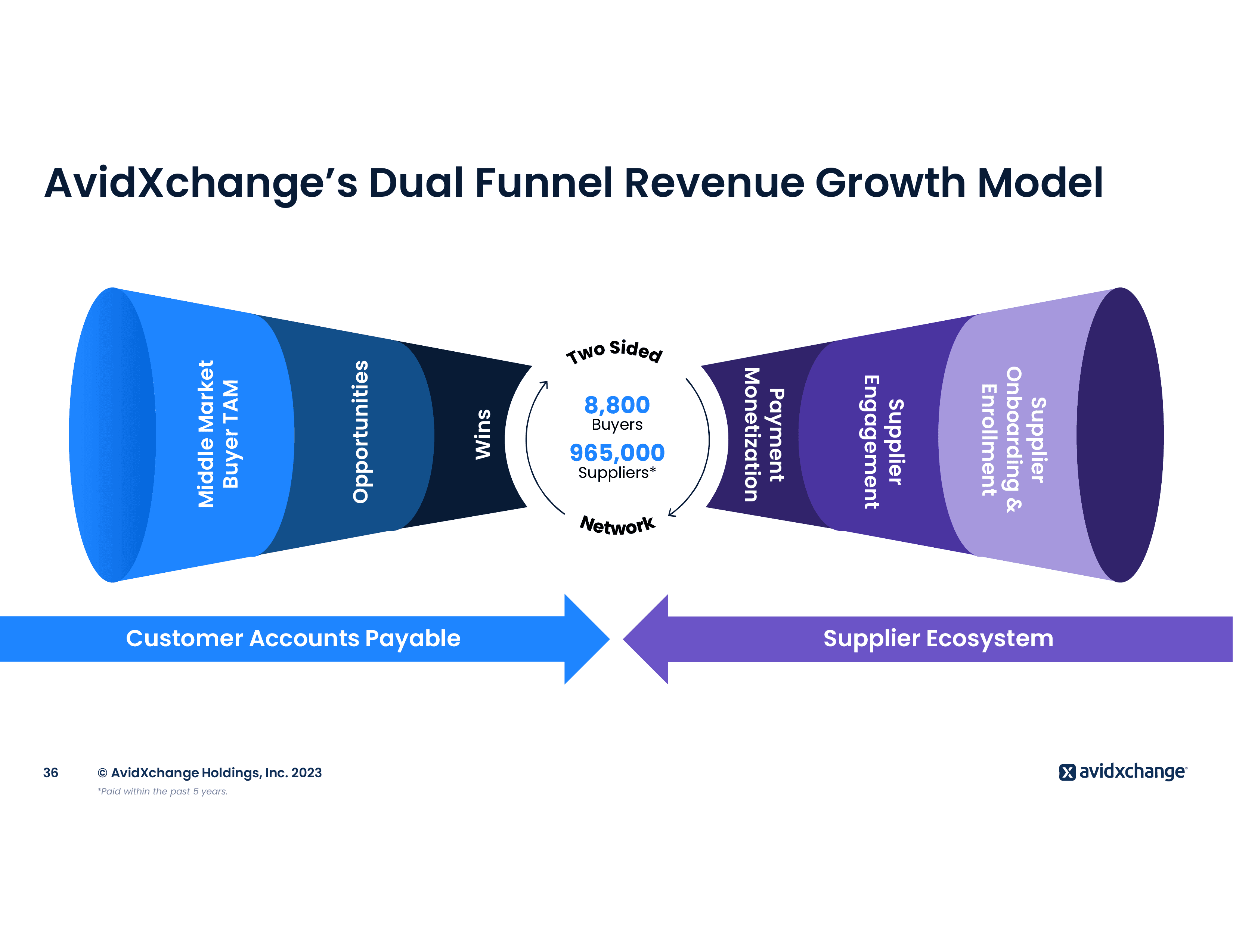 AvidXchange's Dual Funnel Revenue Growth Model

Middle Market Buyer TAM

Opportunities

Wins

Two Sided

8,800
Buyers

965,000
Suppliers*

Network

Payment Monetization

Supplier Engagement

Supplier Onboarding & Enrollment

Customer Accounts Payable

Supplier Ecosystem

36 © AvidXchange Holdings, Inc. 2023

*Paid within the past 5 years.

avidxchange